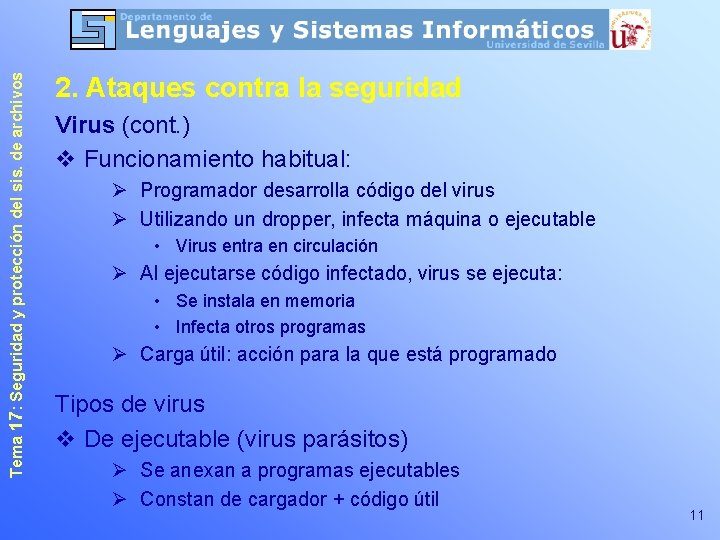 Departamento de
Lenguajes y Sistemas Informáticos
Universidad de Sevilla

Tema 17: Seguridad y protección del sis. de archivos

2. Ataques contra la seguridad

Virus (cont.)

❖ Funcionamiento habitual:

➢ Programador desarrolla código del virus

➢ Utilizando un dropper, infecta máquina o ejecutable

• Virus entra en circulación

➢ Al ejecutarse código infectado, virus se ejecuta:

• Se instala en memoria

• Infecta otros programas

➢ Carga útil: acción para la que está programado

Tipos de virus

❖ De ejecutable (virus parásitos)

➢ Se anexan a programas ejecutables

➢ Constan de cargador + código útil

11